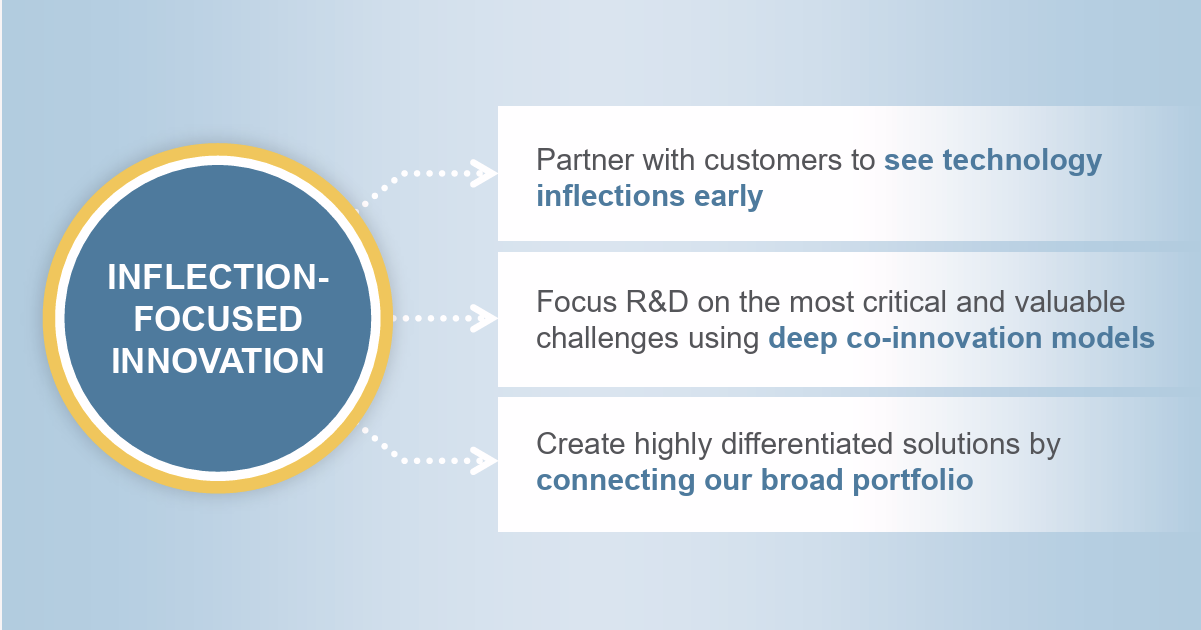 INFLECTION-FOCUSED INNOVATION

Partner with customers to see technology inflections early

Focus R&D on the most critical and valuable challenges using deep co-innovation models

Create highly differentiated solutions by connecting our broad portfolio